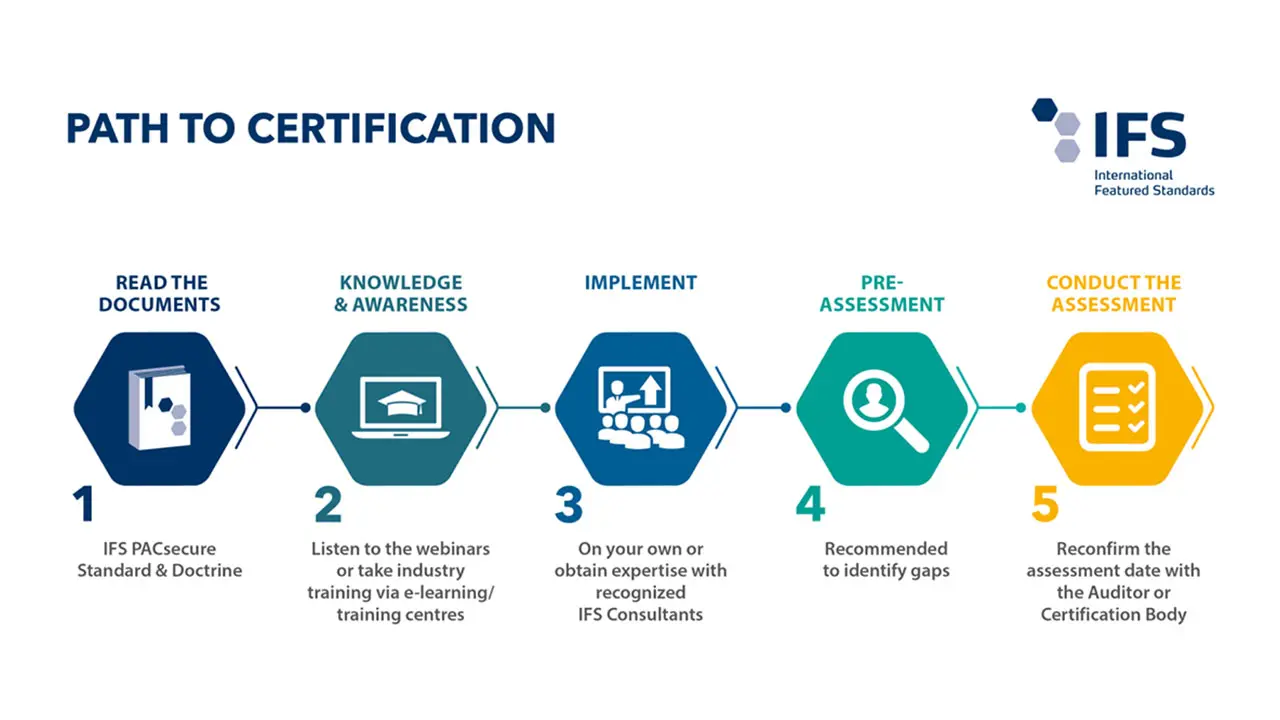 PATH TO CERTIFICATION

IFS
International Featured Standards

READ THE DOCUMENTS

1

IFS PACsecure Standard & Doctrine

KNOWLEDGE & AWARENESS

2

Listen to the webinars or take industry training via e-learning/ training centres

IMPLEMENT

3

On your own or obtain expertise with recognized IFS Consultants

PRE-ASSESSMENT

4

Recommended to identify gaps

CONDUCT THE ASSESSMENT

5

Reconfirm the assessment date with the Auditor or Certification Body